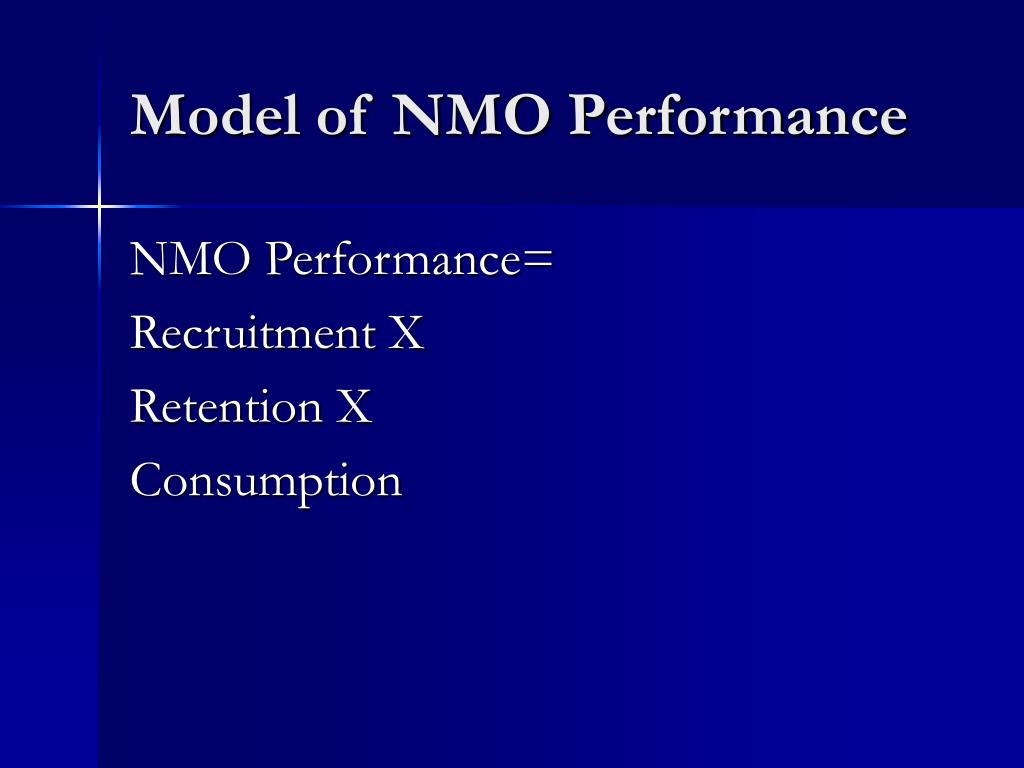 Model of NMO Performance

NMO Performance=
Recruitment X
Retention X
Consumption